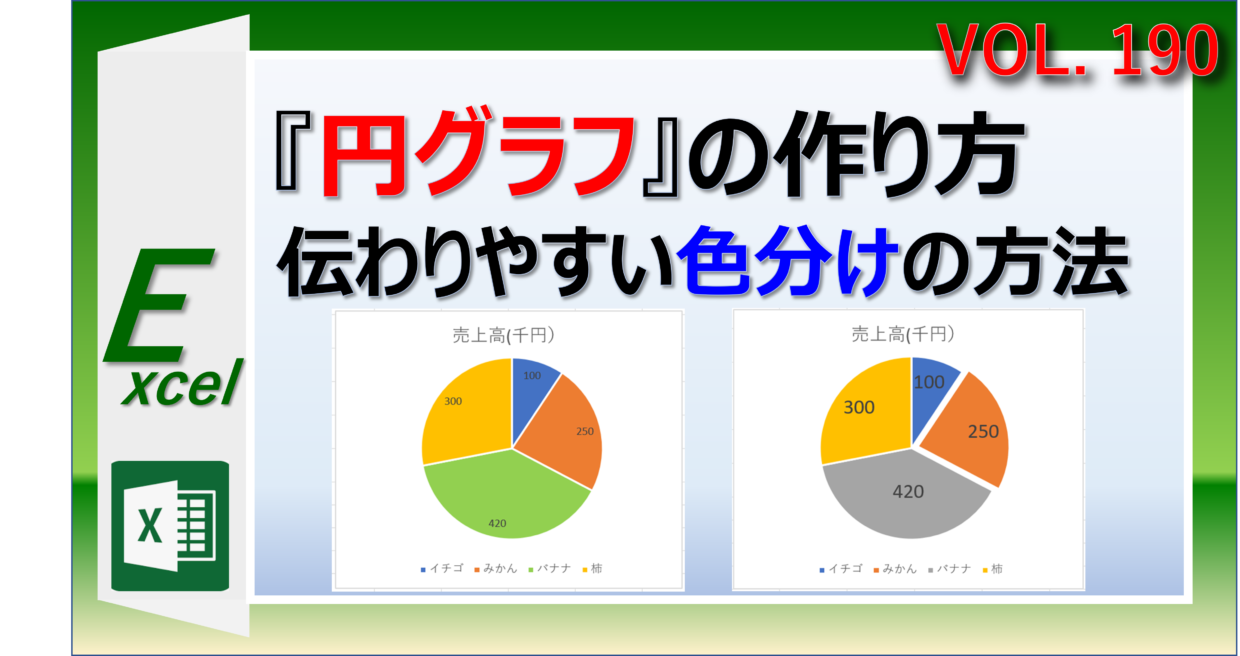 VOL. 190

『円グラフ』の作り方
伝わりやすい色分けの方法

Excel

X

売上高(千円)

100
250
420
300

イチゴ　みかん　バナナ　柿

売上高(千円)

100
250
420
300

イチゴ　みかん　バナナ　柿